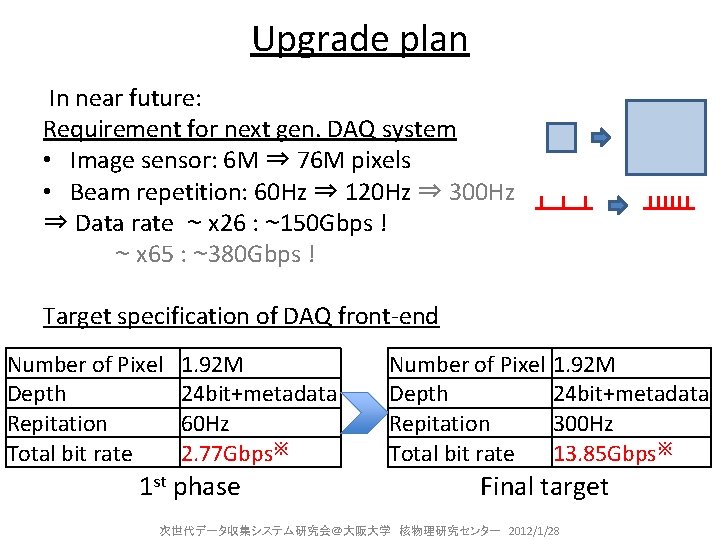 Upgrade plan

In near future:

Requirement for next gen. DAQ system

• Image sensor: 6M ⇒ 76M pixels
• Beam repetition: 60Hz ⇒ 120Hz ⇒ 300Hz

⇒ Data rate ~ x26 : ~150Gbps !
~ x65 : ~380Gbps !

Target specification of DAQ front-end

| Number of Pixel | 1.92M |
|---|---|
| Depth | 24bit+metadata |
| Repitation | 60Hz |
| Total bit rate | 2.77Gbps※ |

1st phase

| Number of Pixel | 1.92M |
|---|---|
| Depth | 24bit+metadata |
| Repitation | 300Hz |
| Total bit rate | 13.85Gbps※ |

Final target

次世代データ収集システム研究会＠大阪大学 核物理研究センター 2012/1/28